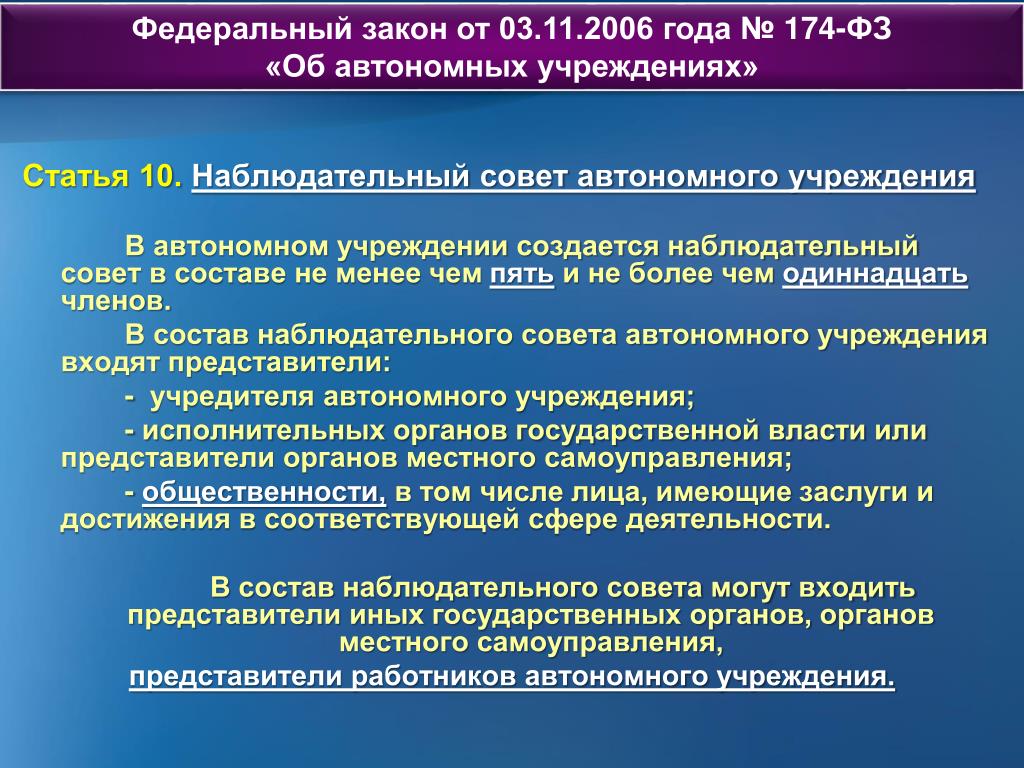 Федеральный закон от 03.11.2006 года № 174-ФЗ
«Об автономных учреждениях»

Статья 10. Наблюдательный совет автономного учреждения

В автономном учреждении создается наблюдательный совет в составе не менее чем пять и не более чем одиннадцать членов.

В состав наблюдательного совета автономного учреждения входят представители:

- учредителя автономного учреждения;

- исполнительных органов государственной власти или представители органов местного самоуправления;

- общественности, в том числе лица, имеющие заслуги и достижения в соответствующей сфере деятельности.

В состав наблюдательного совета могут входить представители иных государственных органов, органов местного самоуправления,

представители работников автономного учреждения.